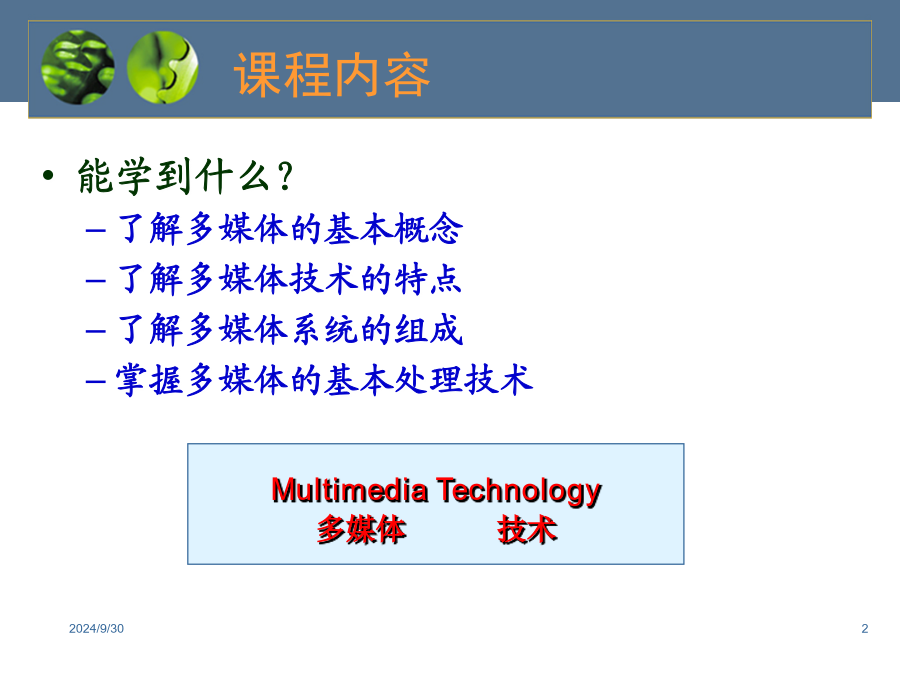 课程内容

• 能学到什么？
– 了解多媒体的基本概念
– 了解多媒体技术的特点
– 了解多媒体系统的组成
– 掌握多媒体的基本处理技术

Multimedia Technology
多媒体 技术

2024/9/30

2